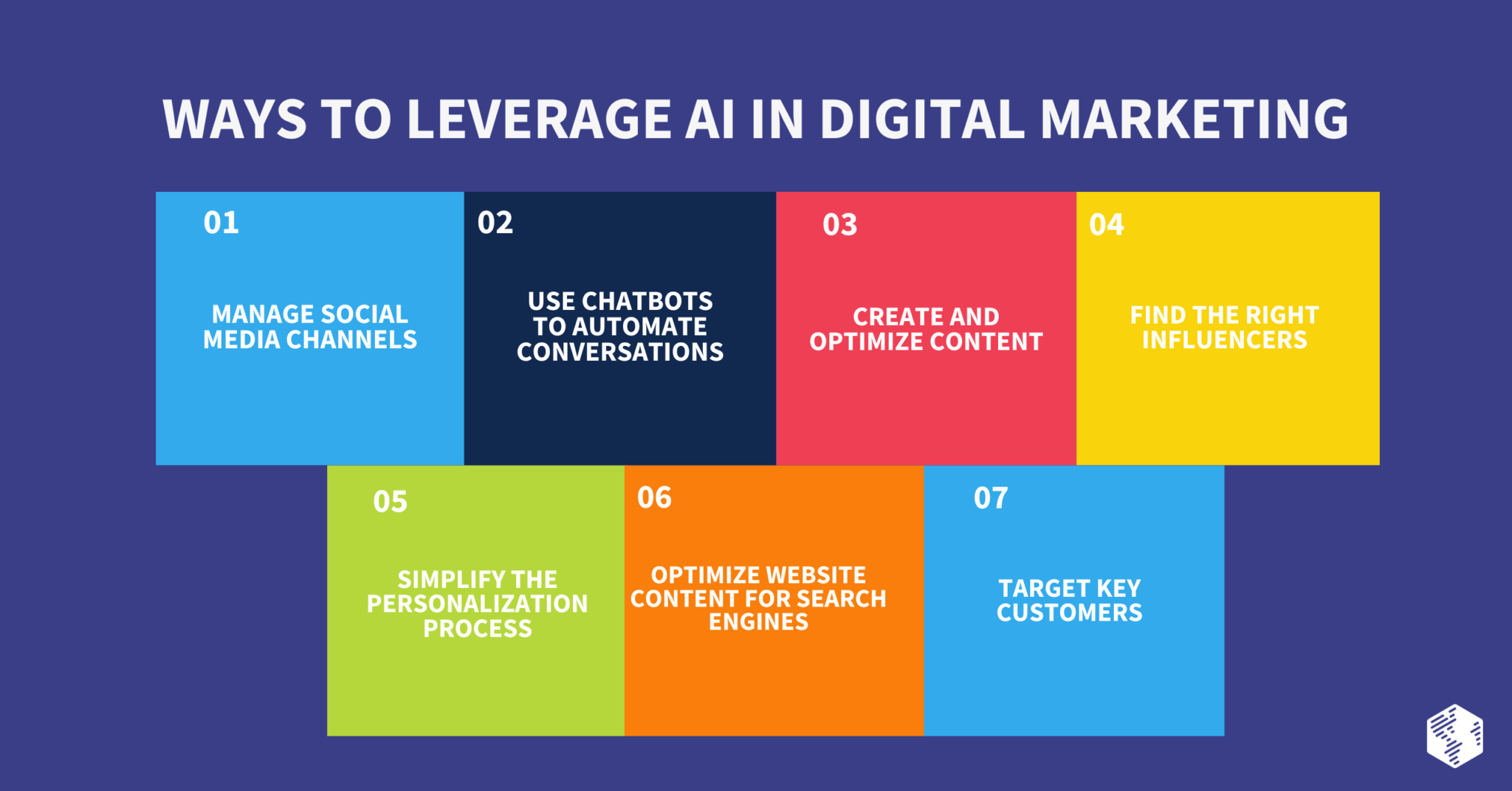 WAYS TO LEVERAGE AI IN DIGITAL MARKETING

01
MANAGE SOCIAL MEDIA CHANNELS

02
USE CHATBOTS TO AUTOMATE CONVERSATIONS

03
CREATE AND OPTIMIZE CONTENT

04
FIND THE RIGHT INFLUENCERS

05
SIMPLIFY THE PERSONALIZATION PROCESS

06
OPTIMIZE WEBSITE CONTENT FOR SEARCH ENGINES

07
TARGET KEY CUSTOMERS